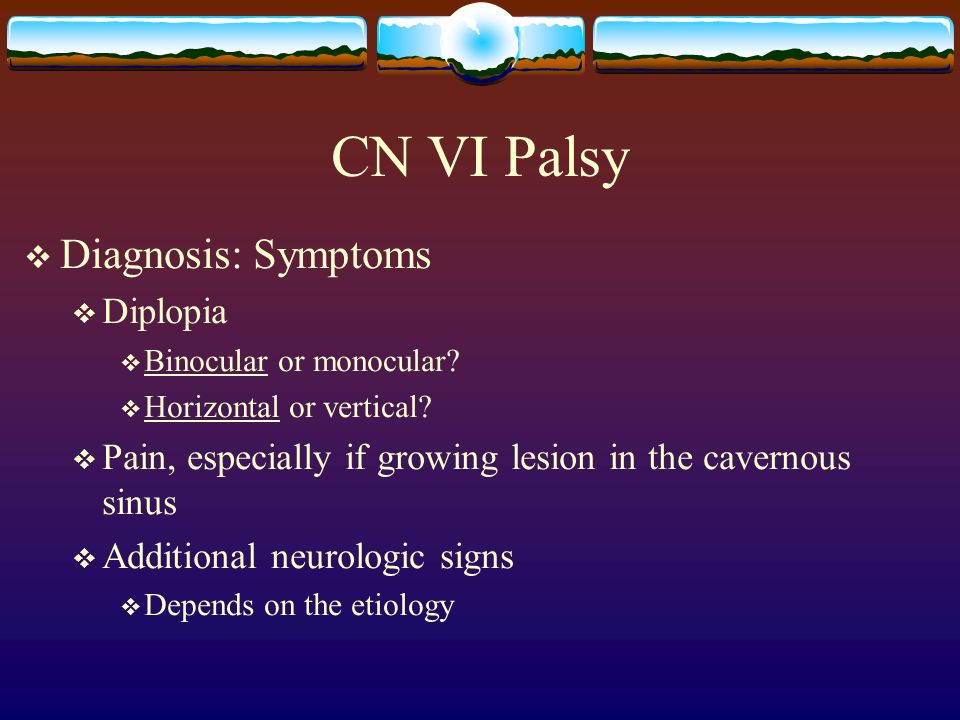 CN VI Palsy

❖ Diagnosis: Symptoms

❖ Diplopia

❖ Binocular or monocular?

❖ Horizontal or vertical?

❖ Pain, especially if growing lesion in the cavernous sinus

❖ Additional neurologic signs

❖ Depends on the etiology